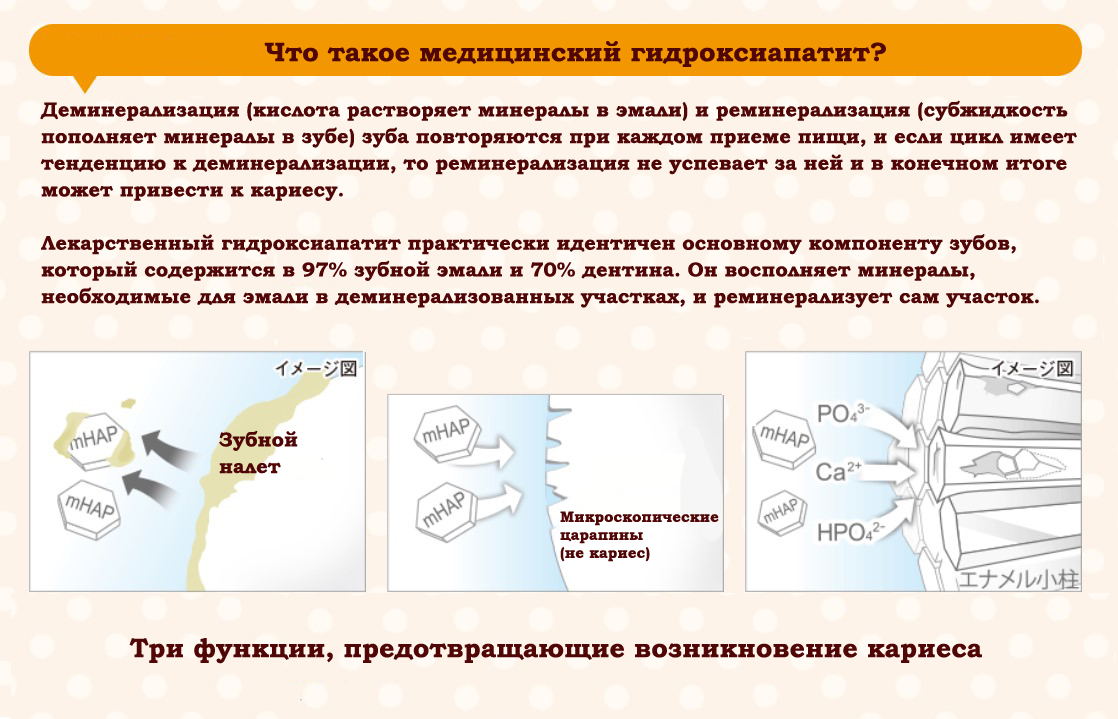 Что такое медицинский гидроксиапатит?

Деминерализация (кислота растворяет минералы в эмали) и реминерализация (субжидкость пополняет минералы в зубе) зуба повторяются при каждом приеме пищи, и если цикл имеет тенденцию к деминерализации, то реминерализация не успевает за ней и в конечном итоге может привести к кариесу.

Лекарственный гидроксиапатит практически идентичен основному компоненту зубов, который содержится в 97% зубной эмали и 70% дентина. Он восполняет минералы, необходимые для эмали в деминерализованных участках, и реминерализует сам участок.

イメージ図
mHAP
mHAP
Зубной налет

mHAP
mHAP
Микроскопические царапины (не кариес)

イメージ図
mHAP
mHAP
$PO_4^{3-}$
$Ca^{2+}$
$HPO_4^{2-}$
エナメル小柱

Три функции, предотвращающие возникновение кариеса